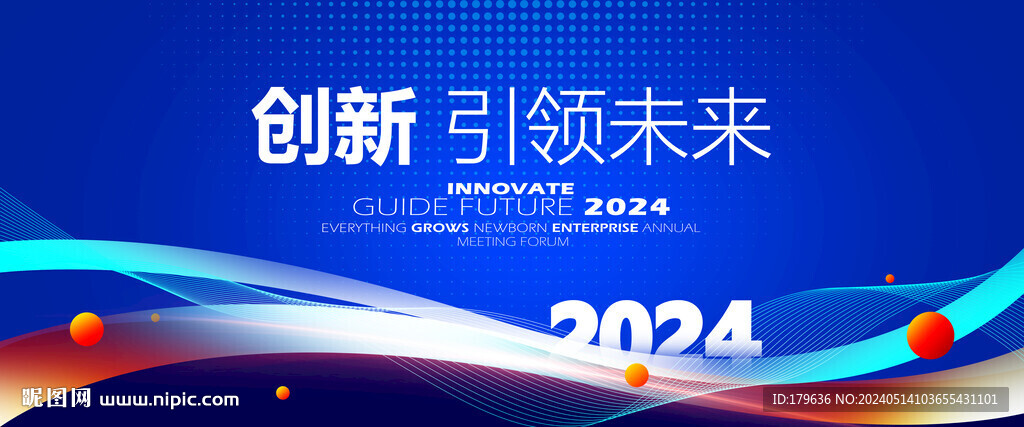 创新 引领未来

INNOVATE
GUIDE FUTURE 2024
EVERYTHING GROWS NEWBORN ENTERPRISE ANNUAL MEETING FORUM

2024

昵图网 www.nipic.com

ID:179636 NO:20240514103655431101